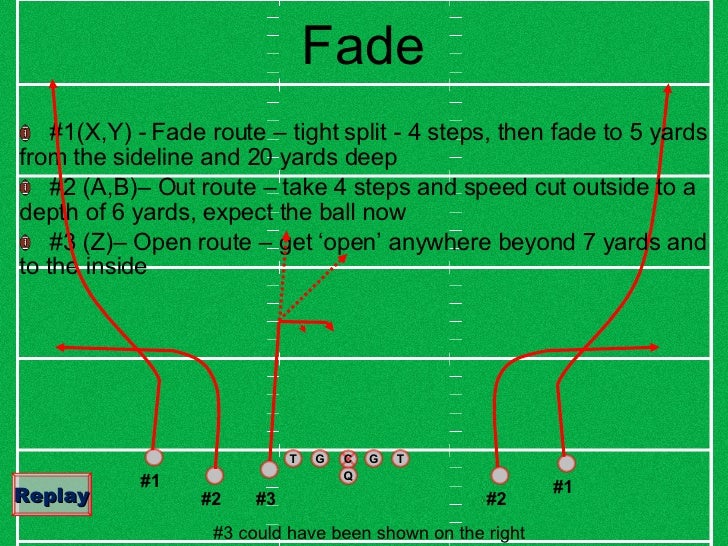 Fade

#1(X,Y) - Fade route – tight split - 4 steps, then fade to 5 yards from the sideline and 20 yards deep

#2 (A,B)– Out route – take 4 steps and speed cut outside to a depth of 6 yards, expect the ball now

#3 (Z)– Open route – get ‘open’ anywhere beyond 7 yards and to the inside

T G C G T
Q

#1 #2 #3 #2 #1

Replay

#3 could have been shown on the right